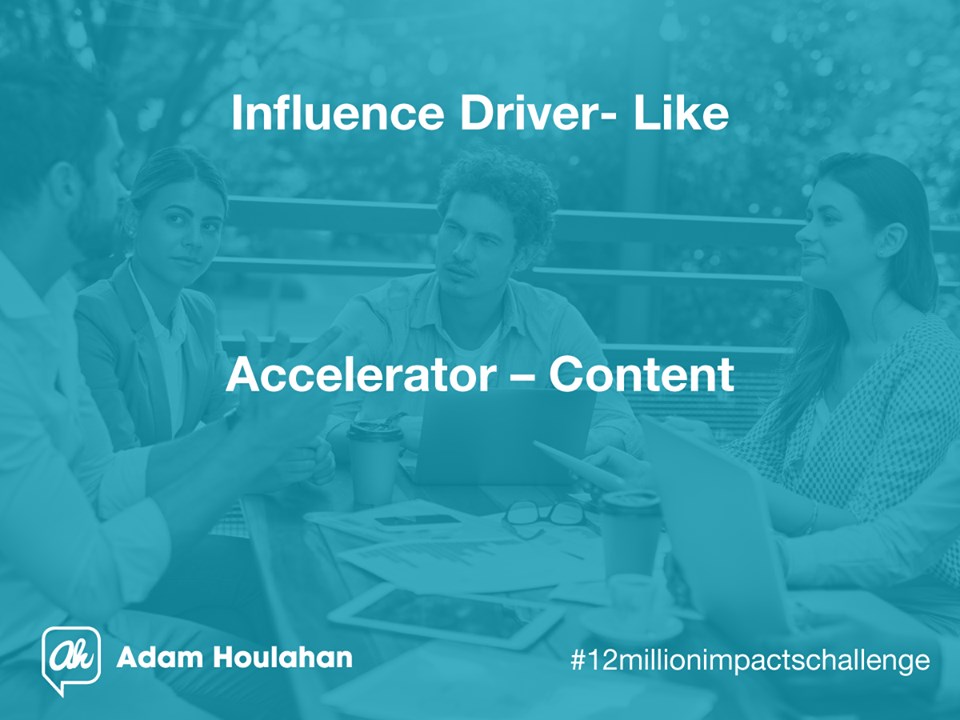 Influence Driver- Like

Accelerator – Content

Ah Adam Houlahan

#12millionimpactschallenge